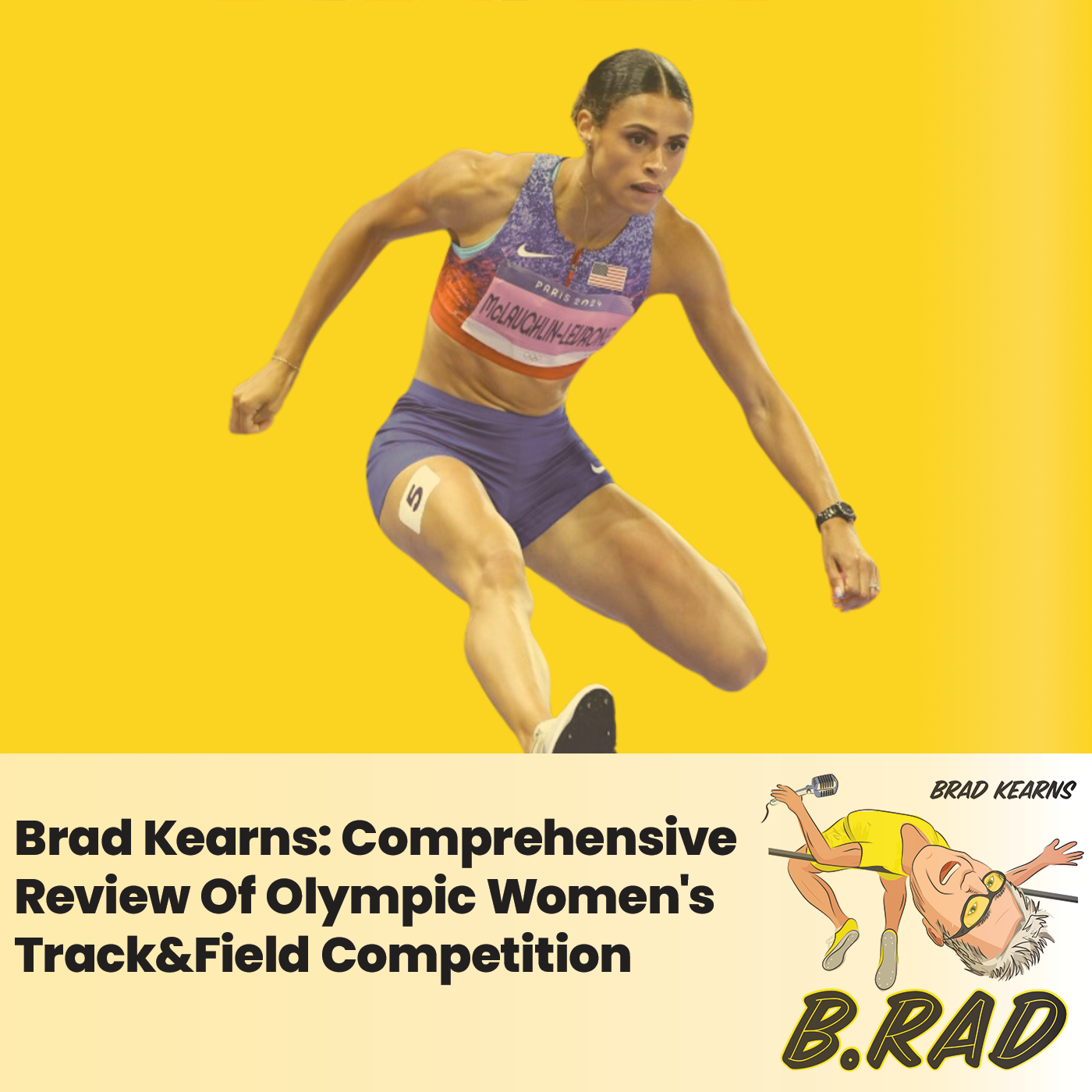 PARIS 2024
McLAUGHLIN-LEVRONE
5

Brad Kearns: Comprehensive Review Of Olympic Women's Track&Field Competition

BRAD KEARNS
B.RAD